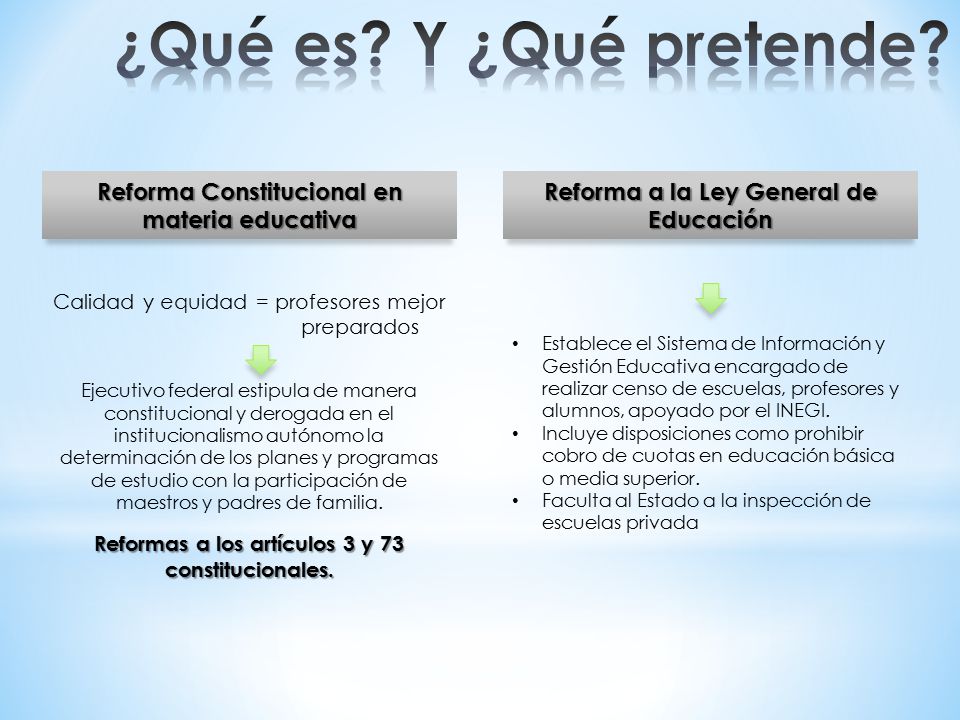 ¿Qué es? Y ¿Qué pretende?

Reforma Constitucional en materia educativa

Calidad y equidad = profesores mejor preparados

Ejecutivo federal estipula de manera constitucional y derogada en el institucionalismo autónomo la determinación de los planes y programas de estudio con la participación de maestros y padres de familia.

Reformas a los artículos 3 y 73 constitucionales.

Reforma a la Ley General de Educación

• Establece el Sistema de Información y Gestión Educativa encargado de realizar censo de escuelas, profesores y alumnos, apoyado por el INEGI.
• Incluye disposiciones como prohibir cobro de cuotas en educación básica o media superior.
• Faculta al Estado a la inspección de escuelas privada